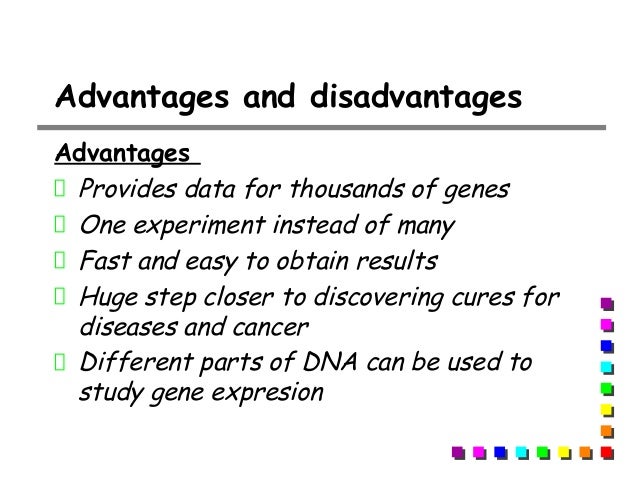 Advantages and disadvantages

Advantages

 Provides data for thousands of genes
 One experiment instead of many
 Fast and easy to obtain results
 Huge step closer to discovering cures for diseases and cancer
 Different parts of DNA can be used to study gene expresion